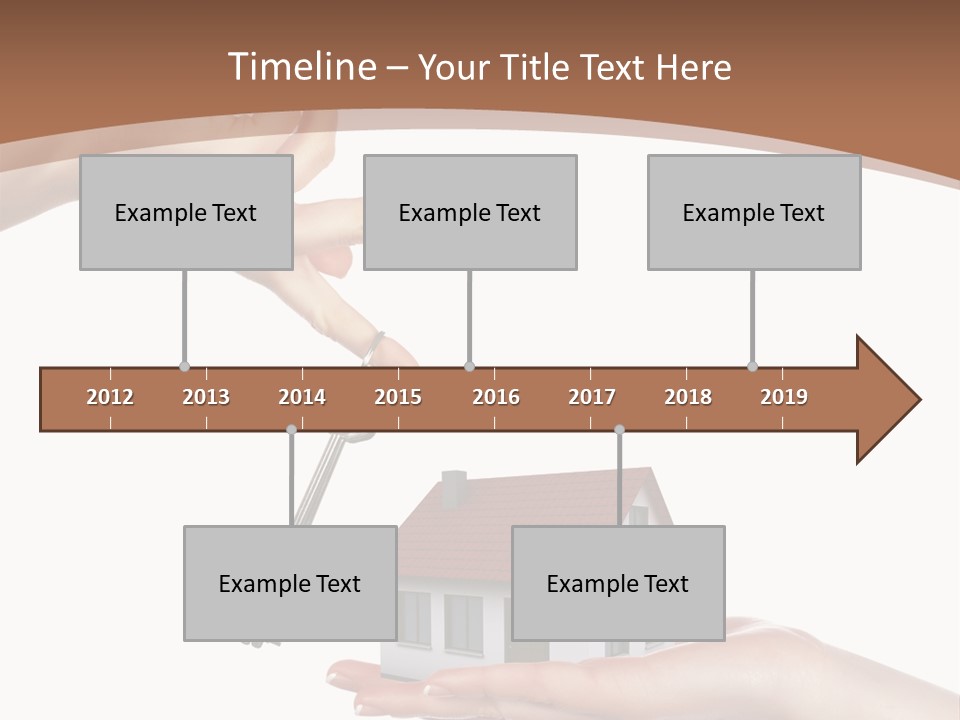 Timeline – Your Title Text Here

Example Text

Example Text

Example Text

2012 2013 2014 2015 2016 2017 2018 2019

Example Text

Example Text